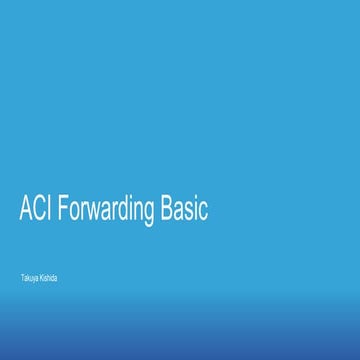 ACI Forwarding Basic

Takuya Kishida